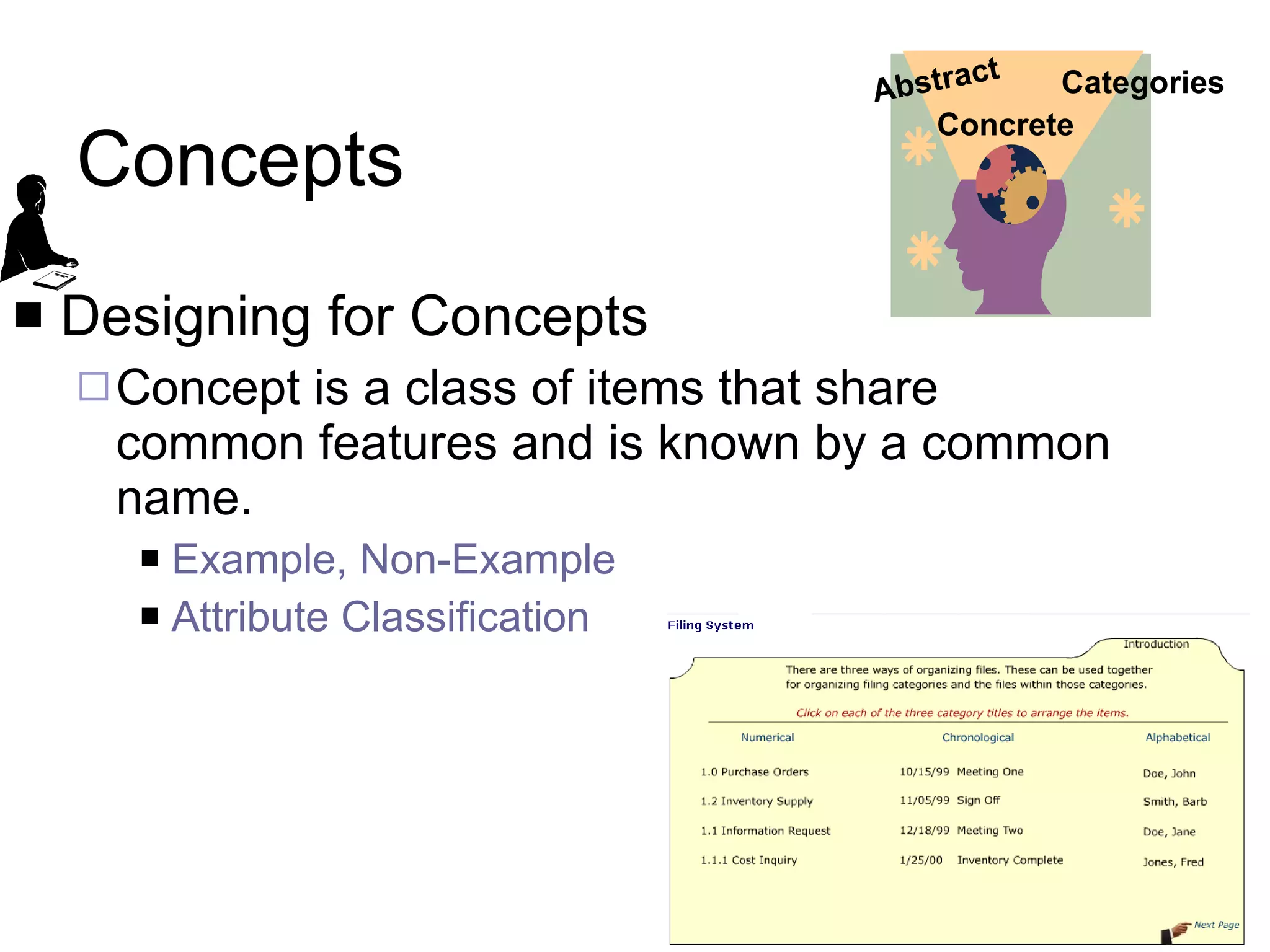 Abstract Categories
Concrete

Concepts

Designing for Concepts

Concept is a class of items that share common features and is known by a common name.

Example, Non-Example

Attribute Classification

Filing System

Introduction

There are three ways of organizing files. These can be used together for organizing filing categories and the files within those categories.

Click on each of the three category titles to arrange the items.

| Numerical | Chronological | Alphabetical |
|---|---|---|
| 1.0 Purchase Orders | 10/15/99 Meeting One | Doe, John |
| 1.2 Inventory Supply | 11/05/99 Sign Off | Smith, Barb |
| 1.1 Information Request | 12/18/99 Meeting Two | Doe, Jane |
| 1.1.1 Cost Inquiry | 1/25/00 Inventory Complete | Jones, Fred |

Next Page